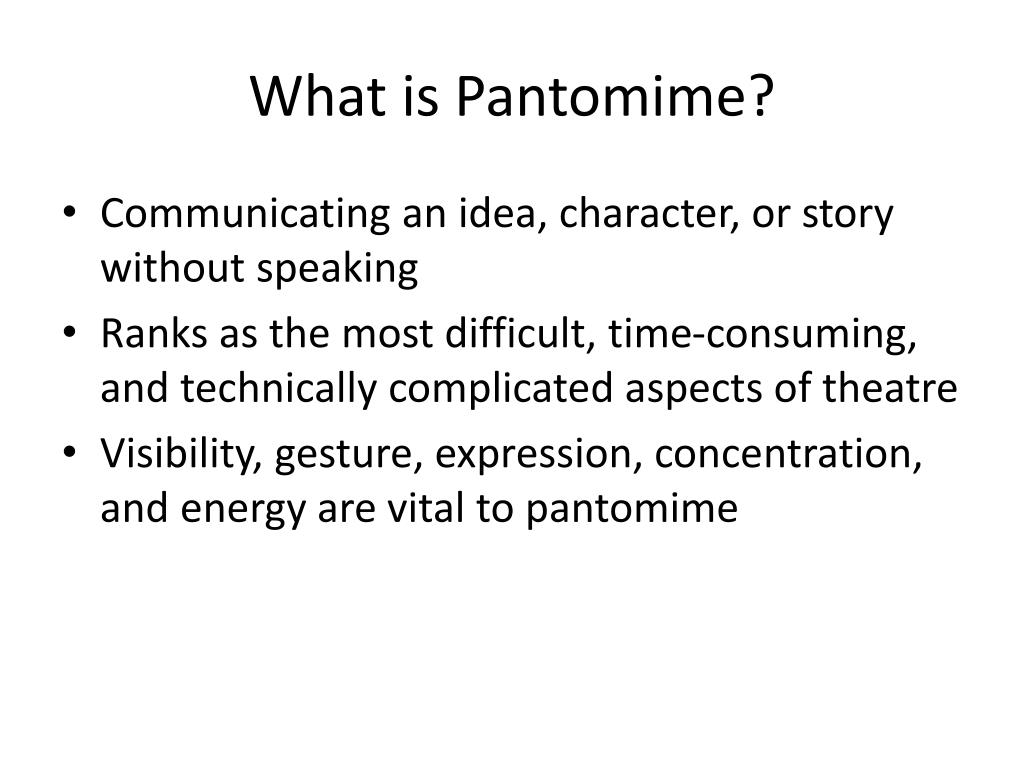 What is Pantomime?

• Communicating an idea, character, or story without speaking
• Ranks as the most difficult, time-consuming, and technically complicated aspects of theatre
• Visibility, gesture, expression, concentration, and energy are vital to pantomime